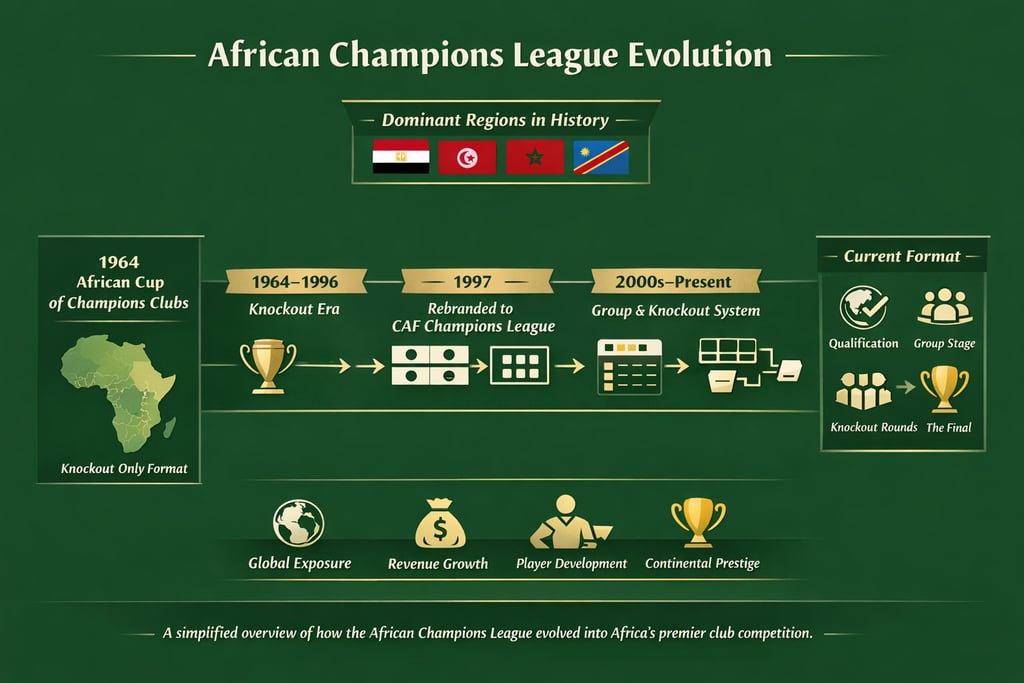 African Champions League Evolution

Dominant Regions in History

1964
African Cup of Champions Clubs

Knockout Only Format

1964–1996
Knockout Era

1997
Rebranded to CAF Champions League

2000s–Present
Group & Knockout System

Current Format

Qualification
Group Stage
Knockout Rounds
The Final

Global Exposure
Revenue Growth
Player Development
Continental Prestige

A simplified overview of how the African Champions League evolved into Africa's premier club competition.